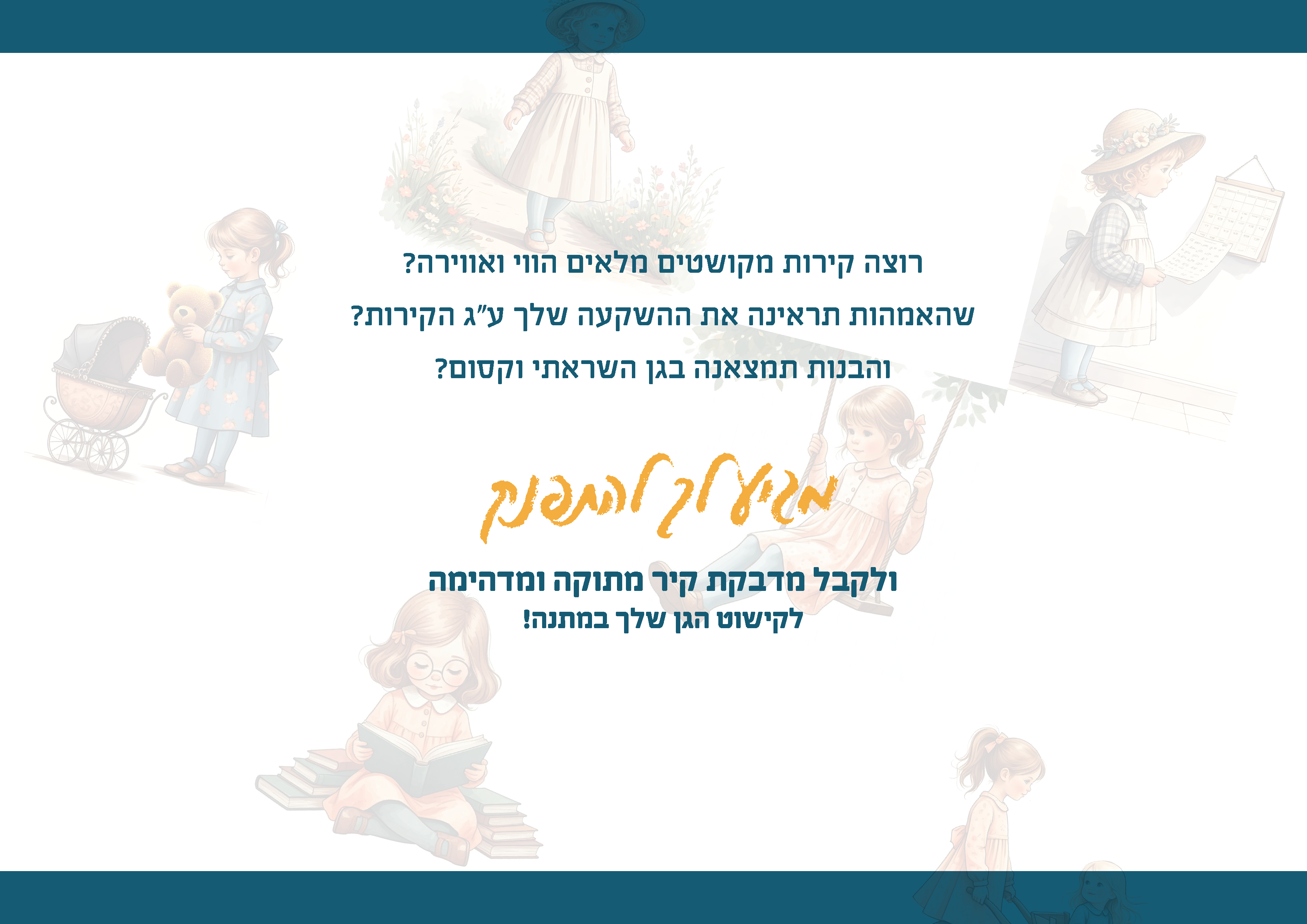 רוצה קירות מקושטים מלאים הווי ואווירה?
שהאמהות תראינה את ההשקעה שלך ע"ג הקירות?
והבנות תמצאנה בגן השראתי וקסום?

מגיע לך להתפנק

ולקבל מדבקת קיר מתוקה ומדהימה
לקישוט הגן שלך במתנה!